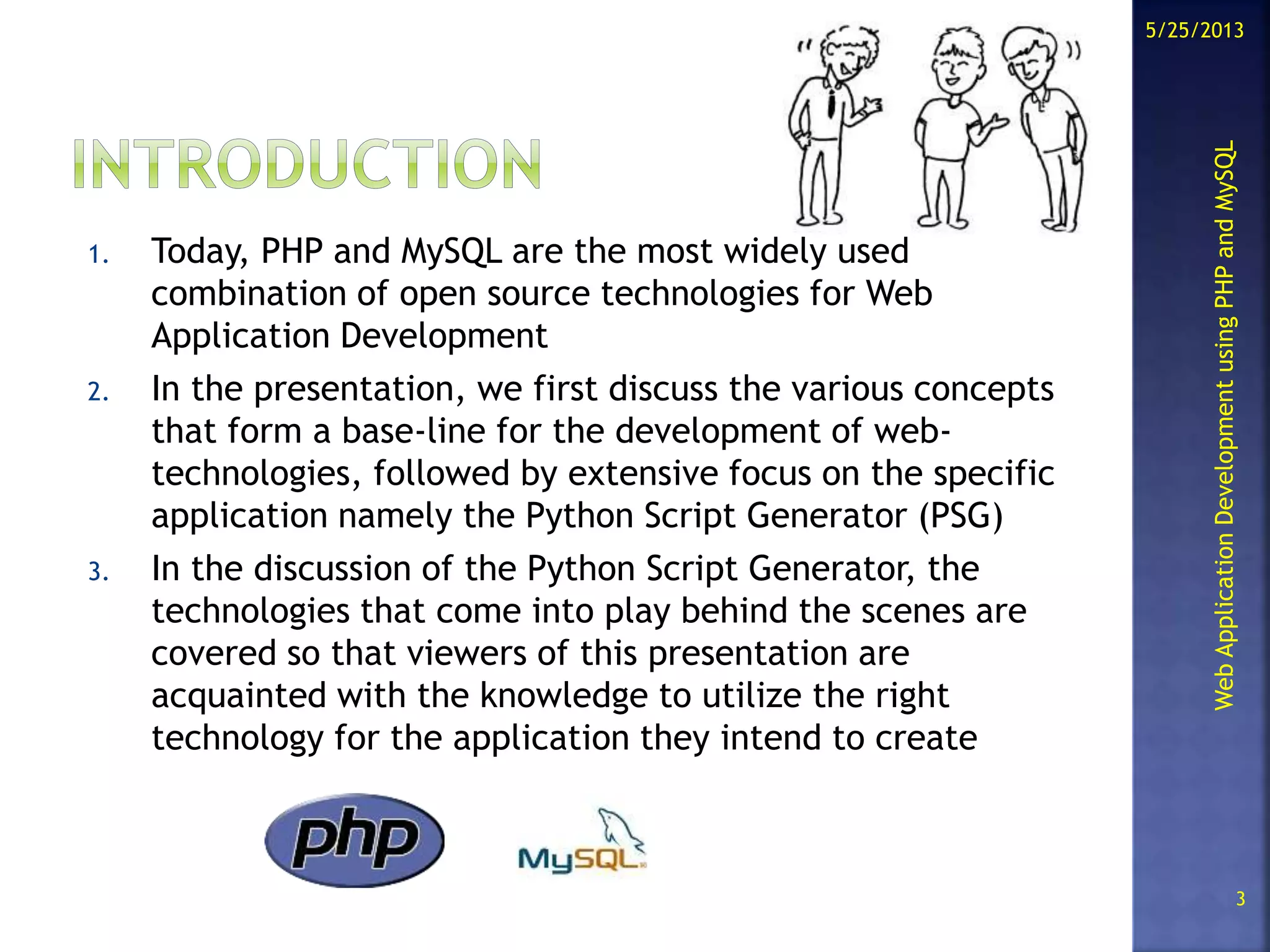 5/25/2013

INTRODUCTION

1. Today, PHP and MySQL are the most widely used combination of open source technologies for Web Application Development

2. In the presentation, we first discuss the various concepts that form a base-line for the development of web-technologies, followed by extensive focus on the specific application namely the Python Script Generator (PSG)

3. In the discussion of the Python Script Generator, the technologies that come into play behind the scenes are covered so that viewers of this presentation are acquainted with the knowledge to utilize the right technology for the application they intend to create

php

MySQL

Web Application Development using PHP and MySQL

3